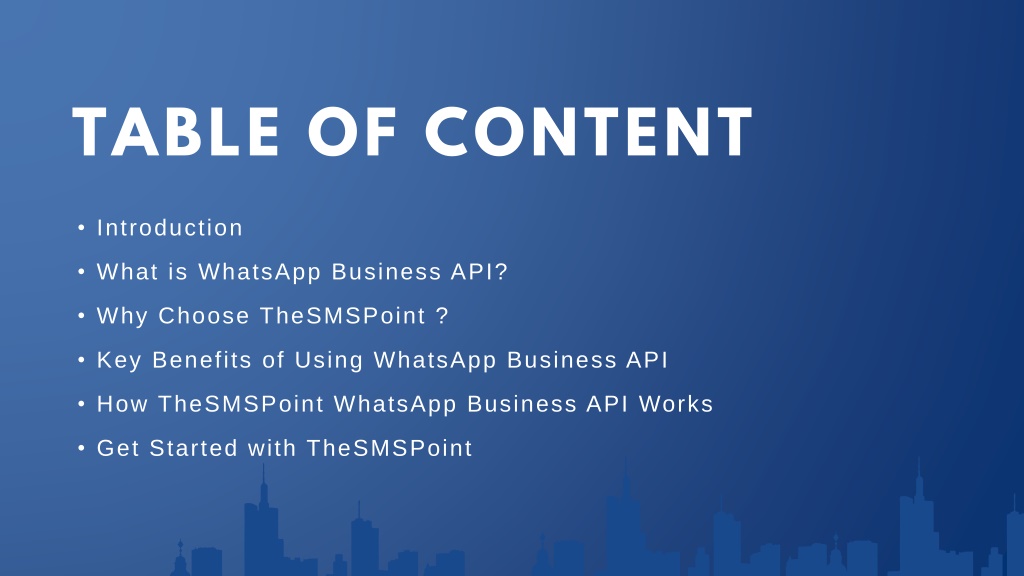 TABLE OF CONTENT

• Introduction
• What is WhatsApp Business API?
• Why Choose TheSMSPoint ?
• Key Benefits of Using WhatsApp Business API
• How TheSMSPoint WhatsApp Business API Works
• Get Started with TheSMSPoint